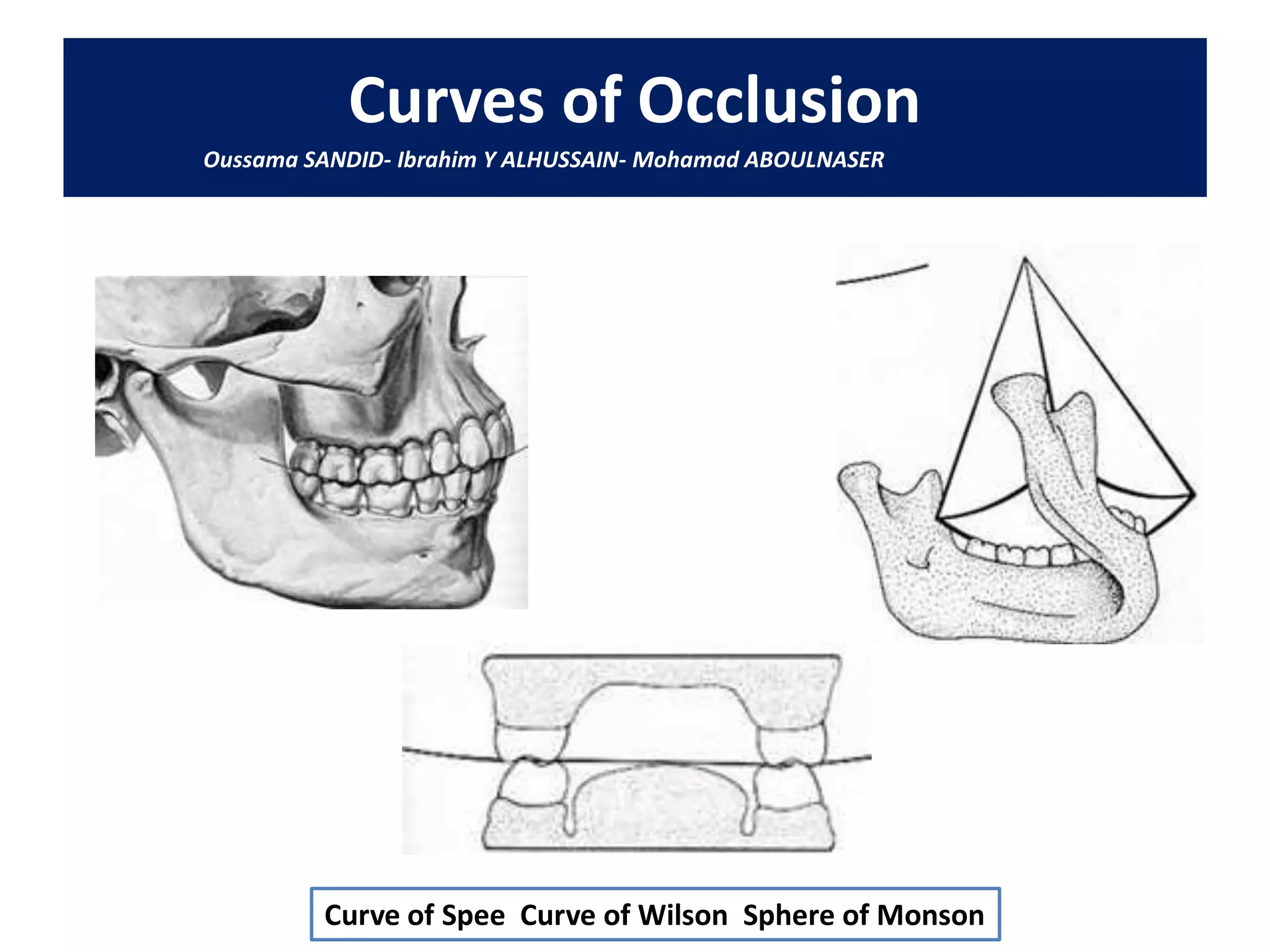 Curves of Occlusion

Oussama SANDID- Ibrahim Y ALHUSSAIN- Mohamad ABOULNASER

Curve of Spee  Curve of Wilson  Sphere of Monson